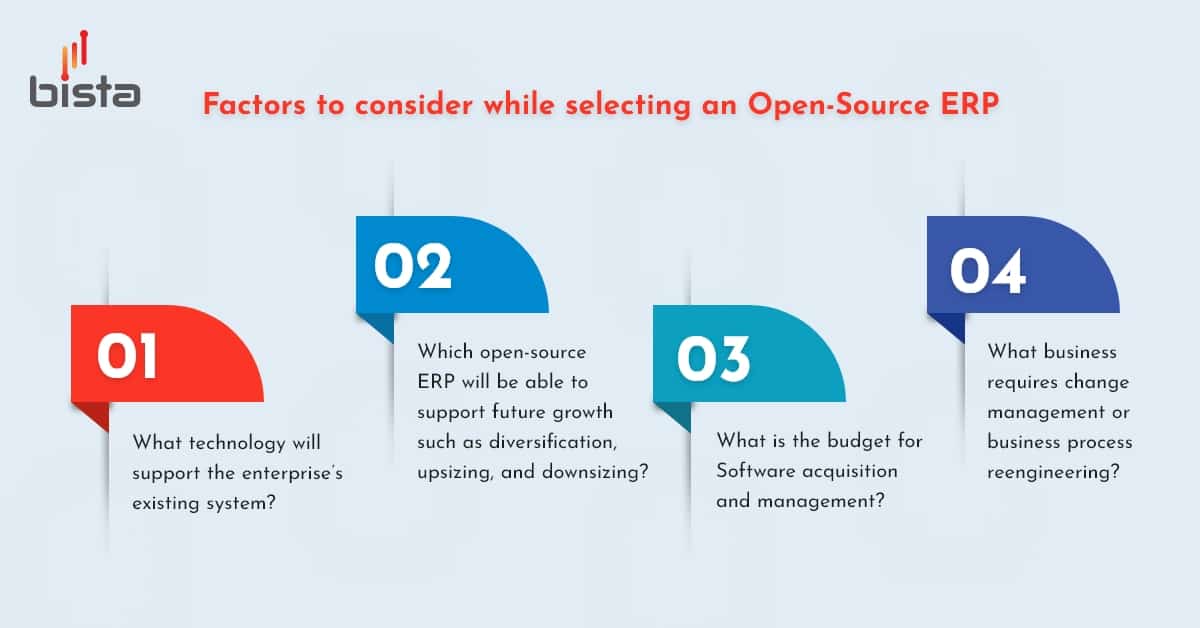 bista

Factors to consider while selecting an Open-Source ERP

01

What technology will support the enterprise's existing system?

02

Which open-source ERP will be able to support future growth such as diversification, upsizing, and downsizing?

03

What is the budget for Software acquisition and management?

04

What business requires change management or business process reengineering?